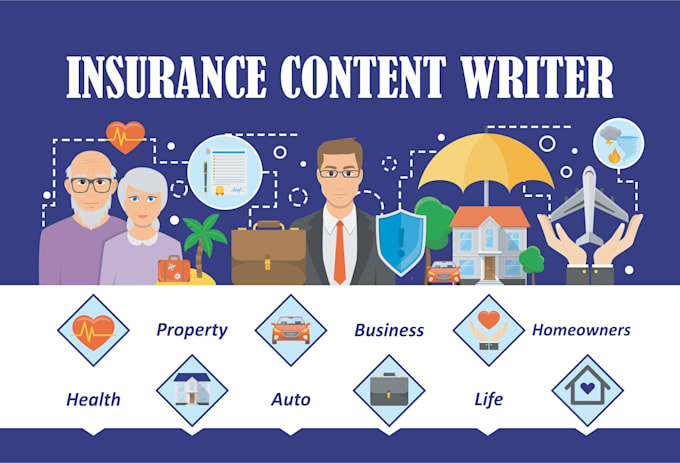 INSURANCE CONTENT WRITER

Property

Business

Homeowners

Health

Auto

Life